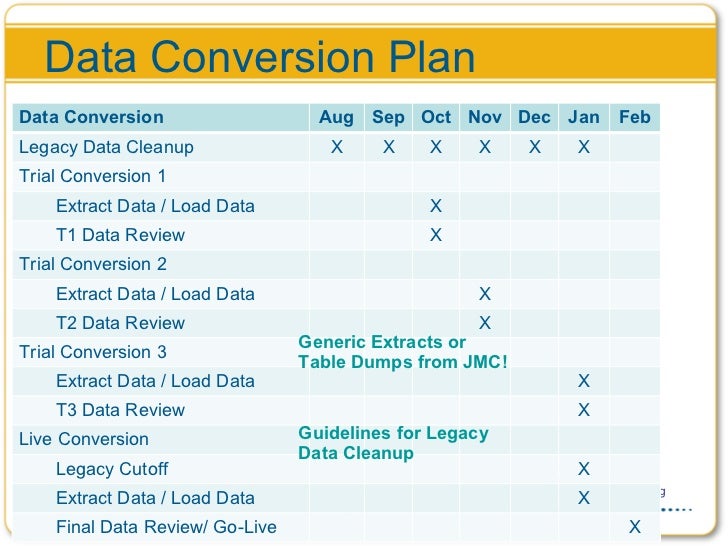 Data Conversion Plan

| Data Conversion | Aug | Sep | Oct | Nov | Dec | Jan | Feb |
|---|---|---|---|---|---|---|---|
| Legacy Data Cleanup | X | X | X | X | X | X | |
| Trial Conversion 1 | | | | | | | |
| Extract Data / Load Data | | | X | | | | |
| T1 Data Review | | | X | | | | |
| Trial Conversion 2 | | | | | | | |
| Extract Data / Load Data | | | | X | | | |
| T2 Data Review | | | | X | | | |
| Trial Conversion 3 | | | | | | | |
| Extract Data / Load Data | | | | | | X | |
| T3 Data Review | | | | | | X | |
| Live Conversion | | | | | | | |
| Legacy Cutoff | | | | | | X | |
| Extract Data / Load Data | | | | | | X | |
| Final Data Review/ Go-Live | | | | | | | X |

Generic Extracts or Table Dumps from JMC!

Guidelines for Legacy Data Cleanup